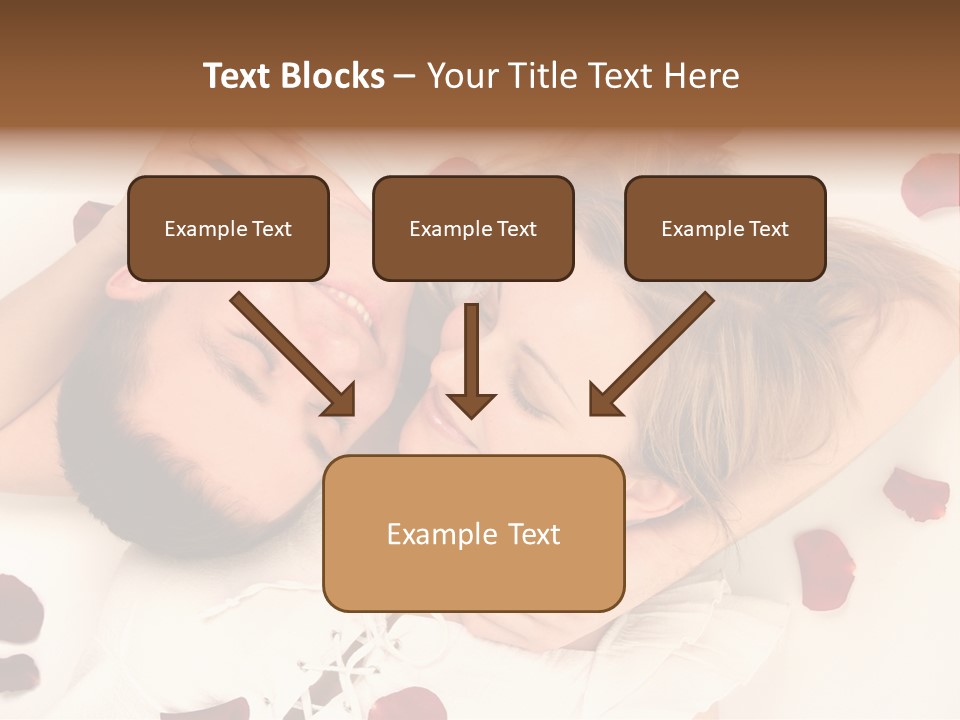 Text Blocks – Your Title Text Here

Example Text

Example Text

Example Text

Example Text